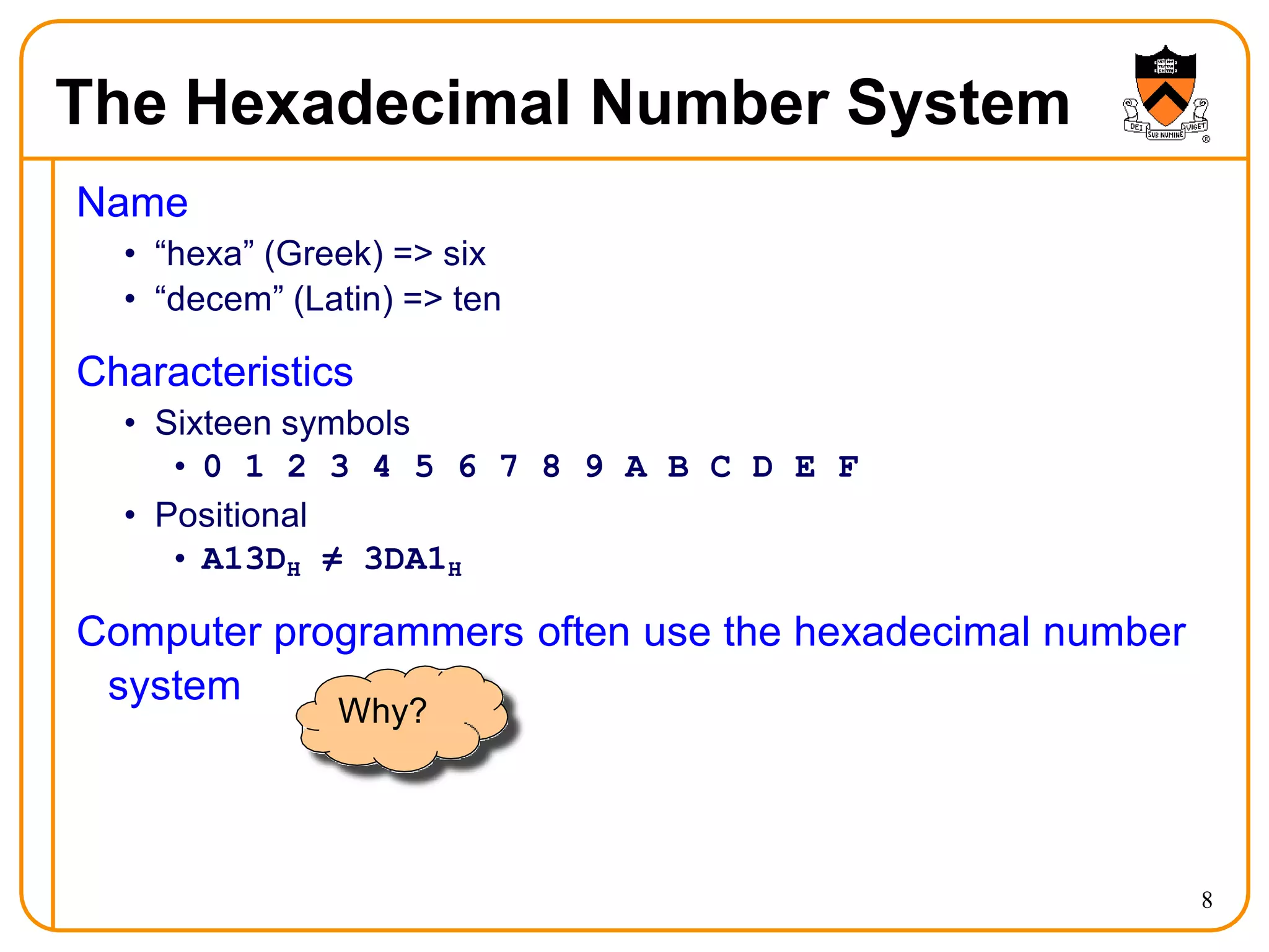 The Hexadecimal Number System

DEI SUB NUMINE VIGET

Name

• “hexa” (Greek) => six
• “decem” (Latin) => ten

Characteristics

• Sixteen symbols
  • 0 1 2 3 4 5 6 7 8 9 A B C D E F
• Positional
  • $A13D_H \neq 3DA1_H$

Computer programmers often use the hexadecimal number system

Why?

8